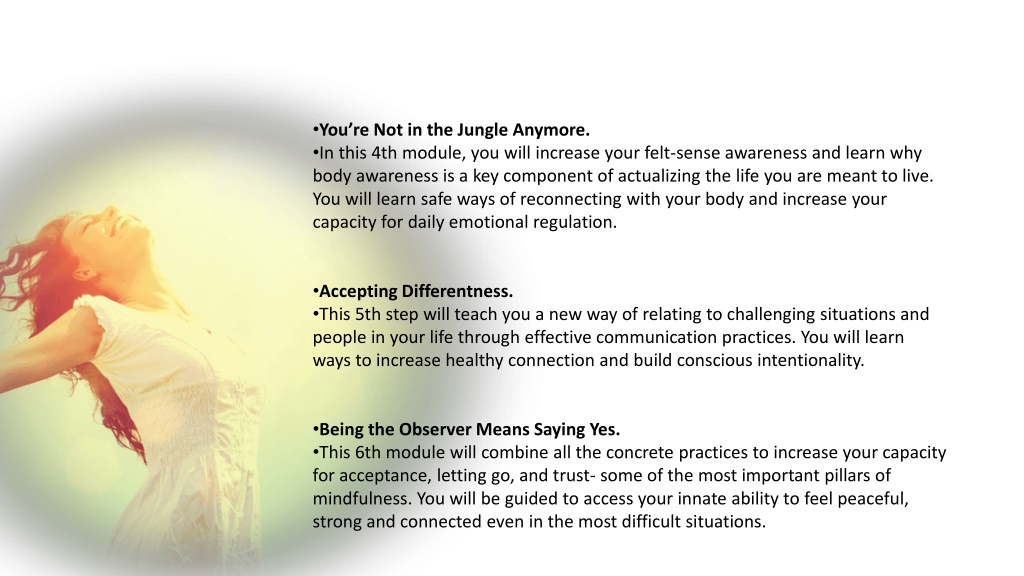 •You're Not in the Jungle Anymore.
•In this 4th module, you will increase your felt-sense awareness and learn why body awareness is a key component of actualizing the life you are meant to live. You will learn safe ways of reconnecting with your body and increase your capacity for daily emotional regulation.

•Accepting Differentness.
•This 5th step will teach you a new way of relating to challenging situations and people in your life through effective communication practices. You will learn ways to increase healthy connection and build conscious intentionality.

•Being the Observer Means Saying Yes.
•This 6th module will combine all the concrete practices to increase your capacity for acceptance, letting go, and trust- some of the most important pillars of mindfulness. You will be guided to access your innate ability to feel peaceful, strong and connected even in the most difficult situations.